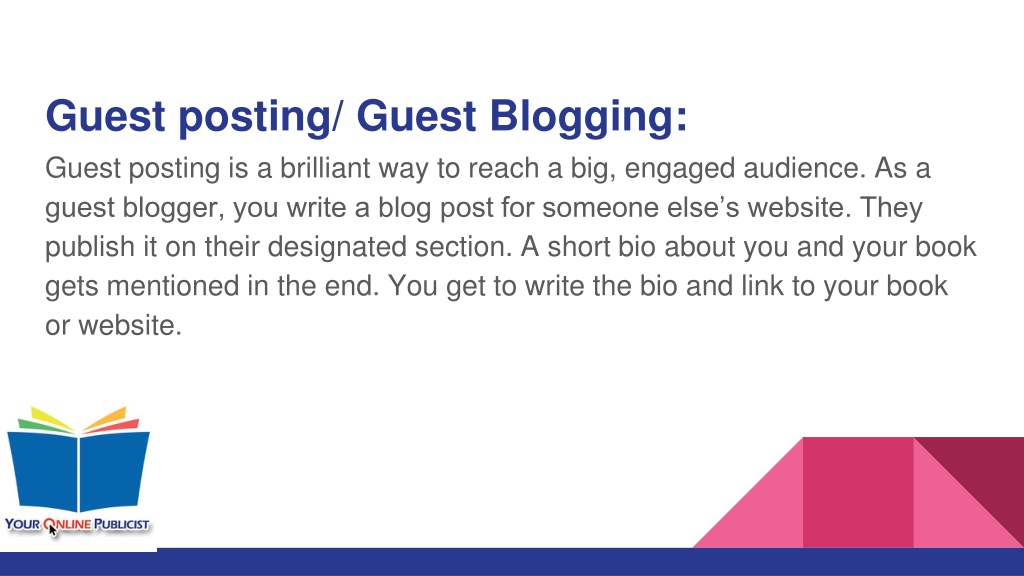 Guest posting/ Guest Blogging:

Guest posting is a brilliant way to reach a big, engaged audience. As a guest blogger, you write a blog post for someone else's website. They publish it on their designated section. A short bio about you and your book gets mentioned in the end. You get to write the bio and link to your book or website.

YOUR ONLINE PUBLICIST